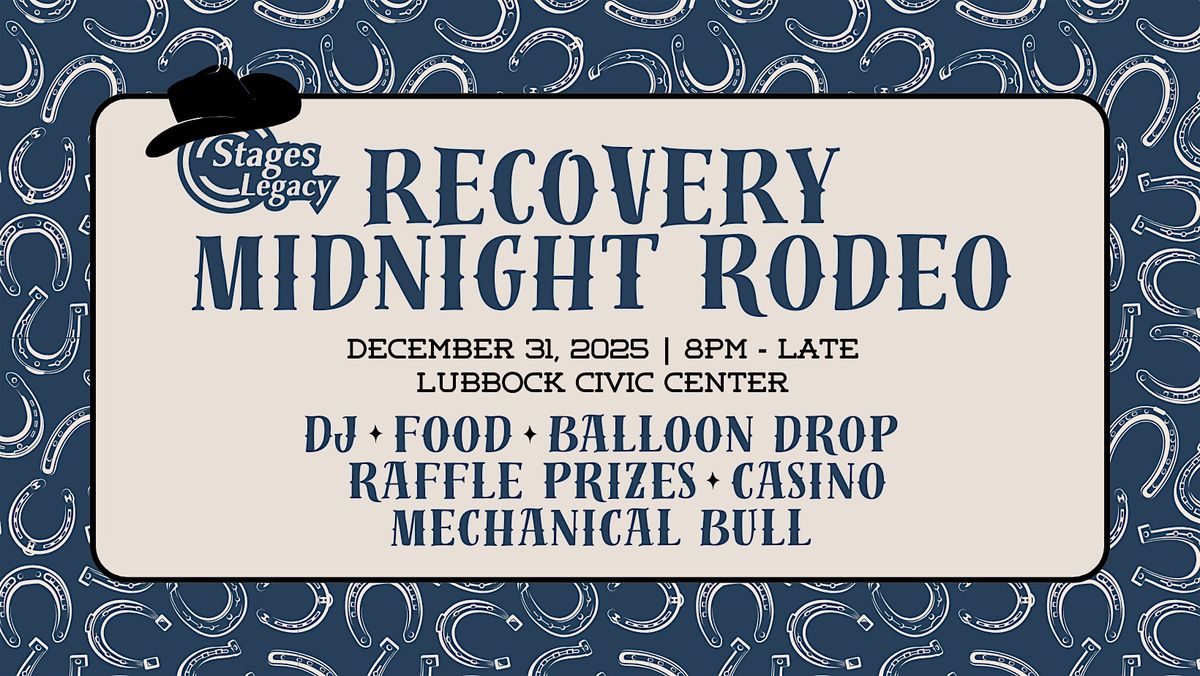 Stages Legacy

RECOVERY MIDNIGHT RODEO

DECEMBER 31, 2025 | 8PM - LATE
LUBBOCK CIVIC CENTER

DJ ✦ FOOD ✦ BALLOON DROP
RAFFLE PRIZES ✦ CASINO
MECHANICAL BULL